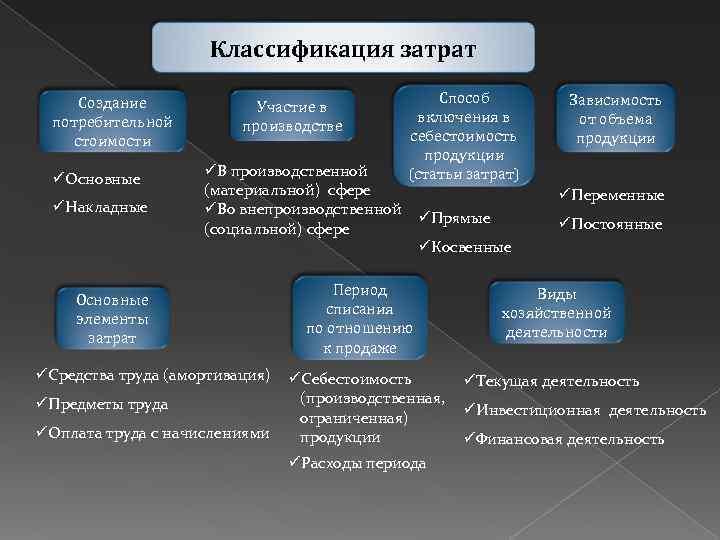 Классификация затрат

Создание потребительной стоимости

✓Основные
✓Накладные

Участие в производстве

✓В производственной (материальной) сфере
✓Во внепроизводственной (социальной) сфере

Способ включения в себестоимость продукции (статьи затрат)

✓Прямые
✓Косвенные

Зависимость от объема продукции

✓Переменные
✓Постоянные

Основные элементы затрат

✓Средства труда (амортизация)
✓Предметы труда
✓Оплата труда с начислениями

Период списания по отношению к продаже

✓Себестоимость (производственная, ограниченная) продукции
✓Расходы периода

Виды хозяйственной деятельности

✓Текущая деятельность
✓Инвестиционная деятельность
✓Финансовая деятельность